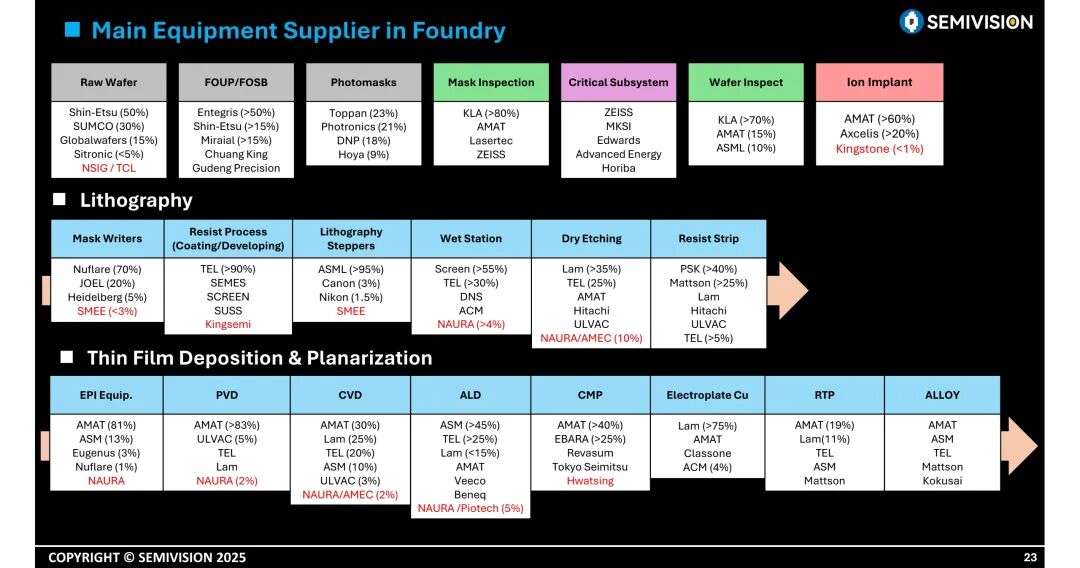 ■ Main Equipment Supplier in Foundry

SEMIVISION

| Raw Wafer | FOUP/FOSB | Photomasks | Mask Inspection | Critical Subsystem | Wafer Inspect | Ion Implant |
|---|---|---|---|---|---|---|
| Shin-Etsu (50%) SUMCO (30%) Globalwafers (15%) Sitronic (<5%) NSIG / TCL | Entegris (>50%) Shin-Etsu (>15%) Miraial (>15%) Chuang King Gudeng Precision | Toppan (23%) Photronics (21%) DNP (18%) Hoya (9%) | KLA (>80%) AMAT Lasertec ZEISS | ZEISS MKSI Edwards Advanced Energy Horiba | KLA (>70%) AMAT (15%) ASML (10%) | AMAT (>60%) Axcelis (>20%) Kingstone (<1%) |

■ Lithography

| Mask Writers | Resist Process (Coating/Developing) | Lithography Steppers | Wet Station | Dry Etching | Resist Strip |
|---|---|---|---|---|---|
| Nuflare (70%) JOEL (20%) Heidelberg (5%) SMEE (<3%) | TEL (>90%) SEMES SCREEN SUSS Kingsemi | ASML (>95%) Canon (3%) Nikon (1.5%) SMEE | Screen (>55%) TEL (>30%) DNS ACM NAURA (>4%) | Lam (>35%) TEL (25%) AMAT Hitachi ULVAC NAURA/AMEC (10%) | PSK (>40%) Mattson (>25%) Lam Hitachi ULVAC TEL (>5%) |

■ Thin Film Deposition & Planarization

| EPI Equip. | PVD | CVD | ALD | CMP | Electroplate Cu | RTP | ALLOY |
|---|---|---|---|---|---|---|---|
| AMAT (81%) ASM (13%) Eugenus (3%) Nuflare (1%) NAURA | AMAT (>83%) ULVAC (5%) TEL Lam NAURA (2%) | AMAT (30%) Lam (25%) TEL (20%) ASM (10%) ULVAC (3%) NAURA/AMEC (2%) | ASM (>45%) TEL (>25%) Lam (<15%) AMAT Veeco Beneq NAURA /Piotech (5%) | AMAT (>40%) EBARA (>25%) Revasum Tokyo Seimitsu Hwatsing | Lam (>75%) AMAT Classone ACM (4%) | AMAT (19%) Lam(11%) TEL ASM Mattson | AMAT ASM TEL Mattson Kokusai |

COPYRIGHT © SEMIVISION 2025

23